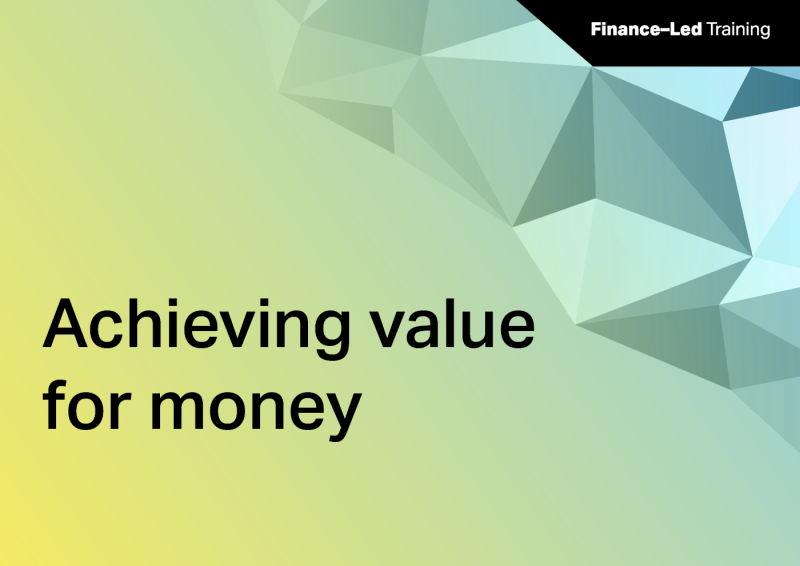 Finance–Led Training

Achieving value for money